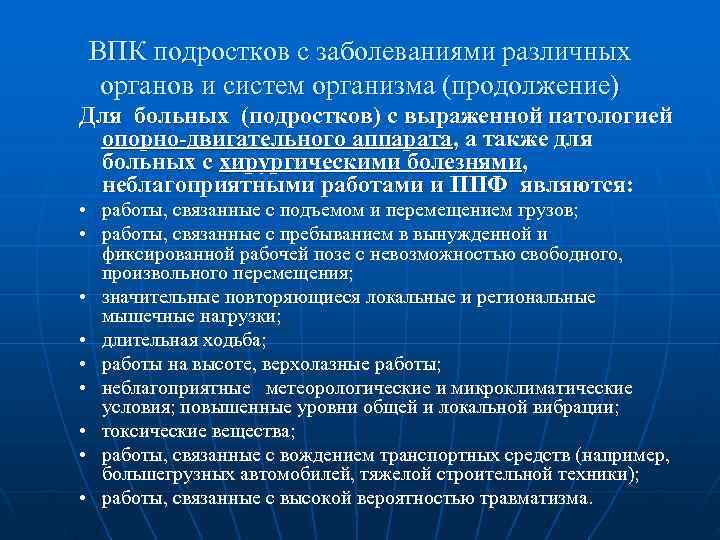 ВПК подростков с заболеваниями различных органов и систем организма (продолжение)

Для больных (подростков) с выраженной патологией опорно-двигательного аппарата, а также для больных с хирургическими болезнями, неблагоприятными работами и ППФ являются:

• работы, связанные с подъемом и перемещением грузов;
• работы, связанные с пребыванием в вынужденной и фиксированной рабочей позе с невозможностью свободного, произвольного перемещения;
• значительные повторяющиеся локальные и региональные мышечные нагрузки;
• длительная ходьба;
• работы на высоте, верхолазные работы;
• неблагоприятные метеорологические и микроклиматические условия; повышенные уровни общей и локальной вибрации;
• токсические вещества;
• работы, связанные с вождением транспортных средств (например, большегрузных автомобилей, тяжелой строительной техники);
• работы, связанные с высокой вероятностью травматизма.